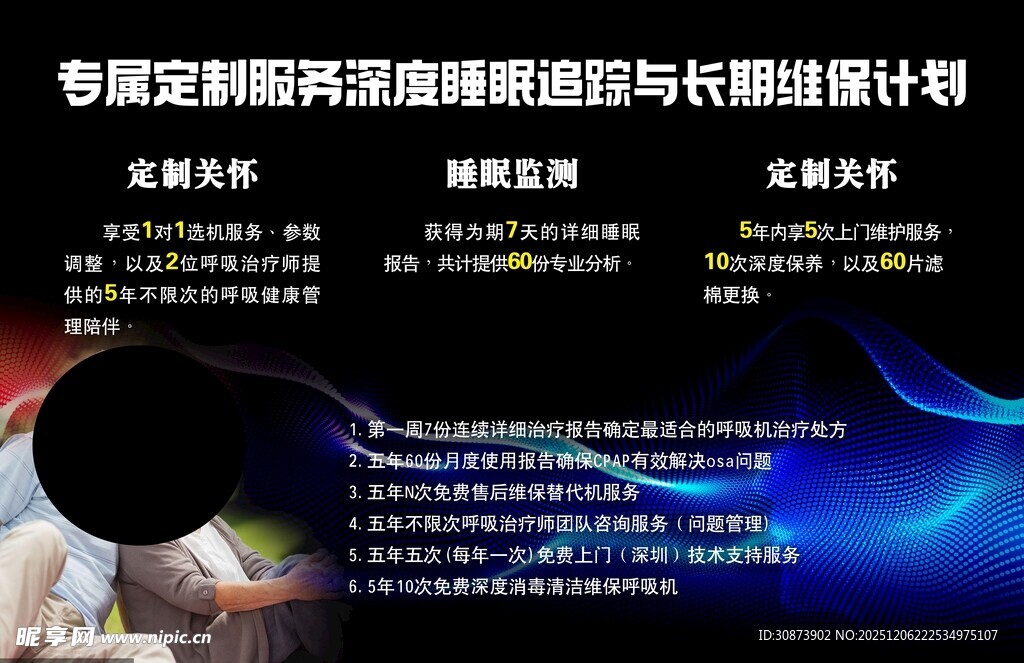 专属定制服务深度睡眠追踪与长期维保计划

定制关怀

享受1对1选机服务、参数调整，以及2位呼吸治疗师提供的5年不限次的呼吸健康管理陪伴。

睡眠监测

获得为期7天的详细睡眠报告，共计提供60份专业分析。

定制关怀

5年内享5次上门维护服务，10次深度保养，以及60片滤棉更换。

1.第一周7份连续详细治疗报告确定最适合的呼吸机治疗处方
2.五年60份月度使用报告确保CPAP有效解决osa问题
3.五年N次免费售后维保替代机服务
4.五年不限次呼吸治疗师团队咨询服务（问题管理）
5.五年五次（每年一次）免费上门（深圳）技术支持服务
6.5年10次免费深度消毒清洁维保呼吸机

昵享网 www.nipic.cn

ID:30873902 NO:20251206222534975107